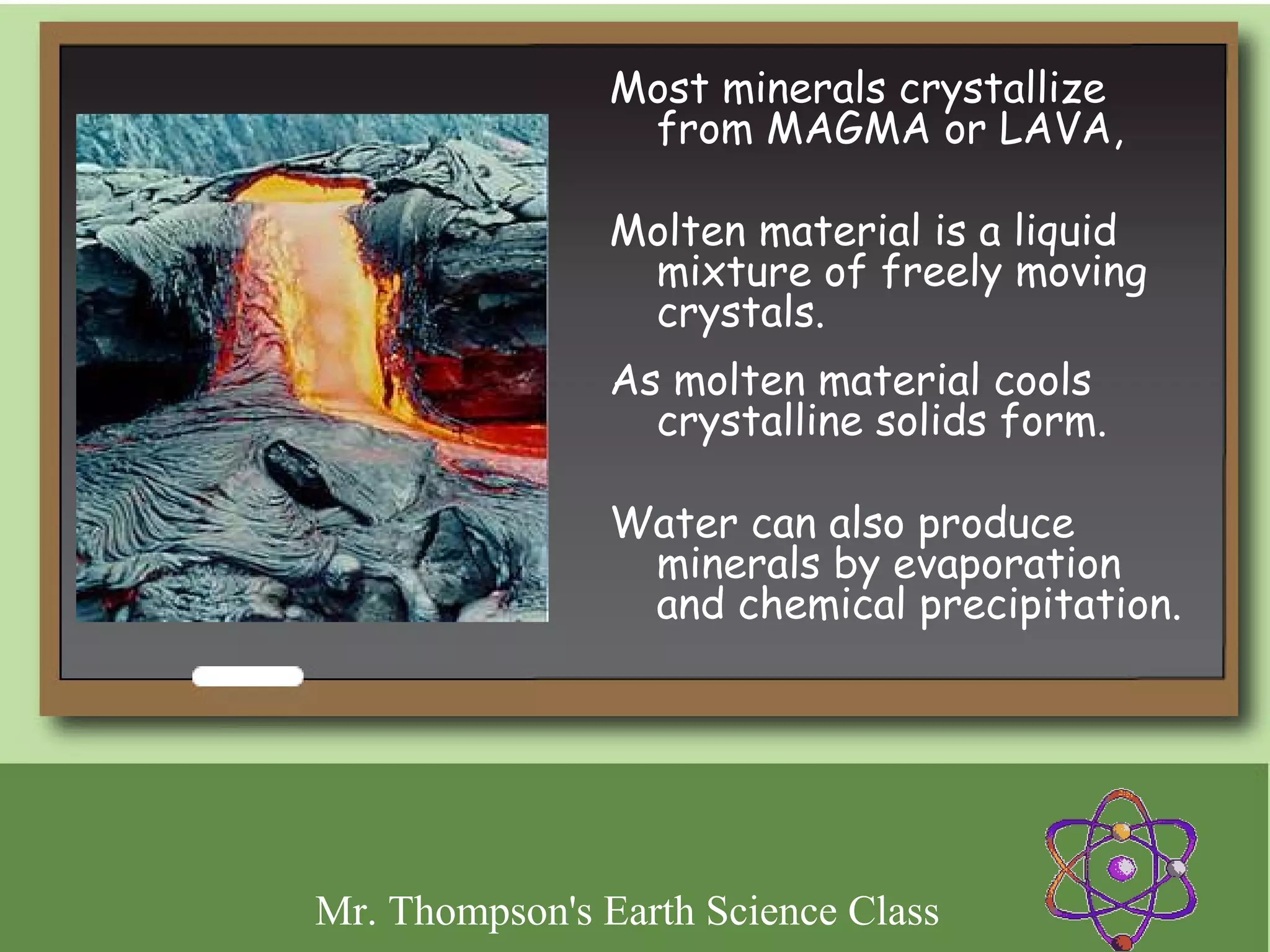 Most minerals crystallize from MAGMA or LAVA,

Molten material is a liquid mixture of freely moving crystals.

As molten material cools crystalline solids form.

Water can also produce minerals by evaporation and chemical precipitation.

Mr. Thompson's Earth Science Class